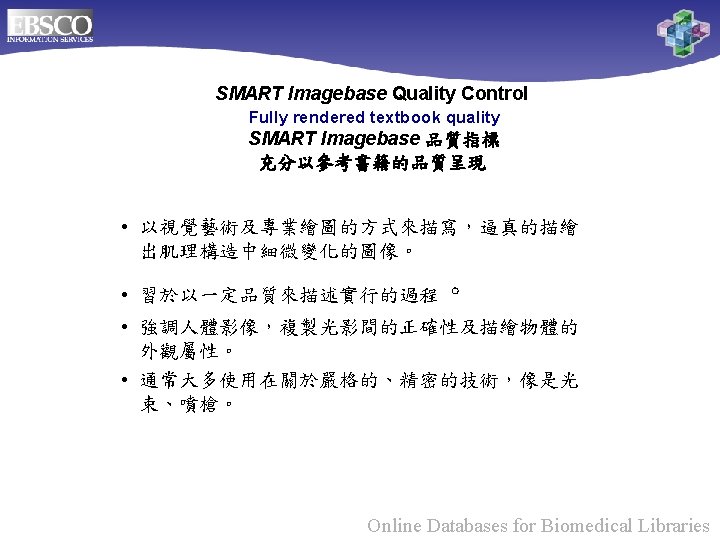 EBSCO
INFORMATION SERVICES

SMART Imagebase Quality Control
Fully rendered textbook quality
SMART Imagebase 品質指標
充分以參考書籍的品質呈現

• 以視覺藝術及專業繪圖的方式來描寫，逼真的描繪出肌理構造中細微變化的圖像。

• 習於以一定品質來描述實行的過程 。

• 強調人體影像，複製光影間的正確性及描繪物體的外觀屬性。

• 通常大多使用在關於嚴格的、精密的技術，像是光束、噴槍。

Online Databases for Biomedical Libraries